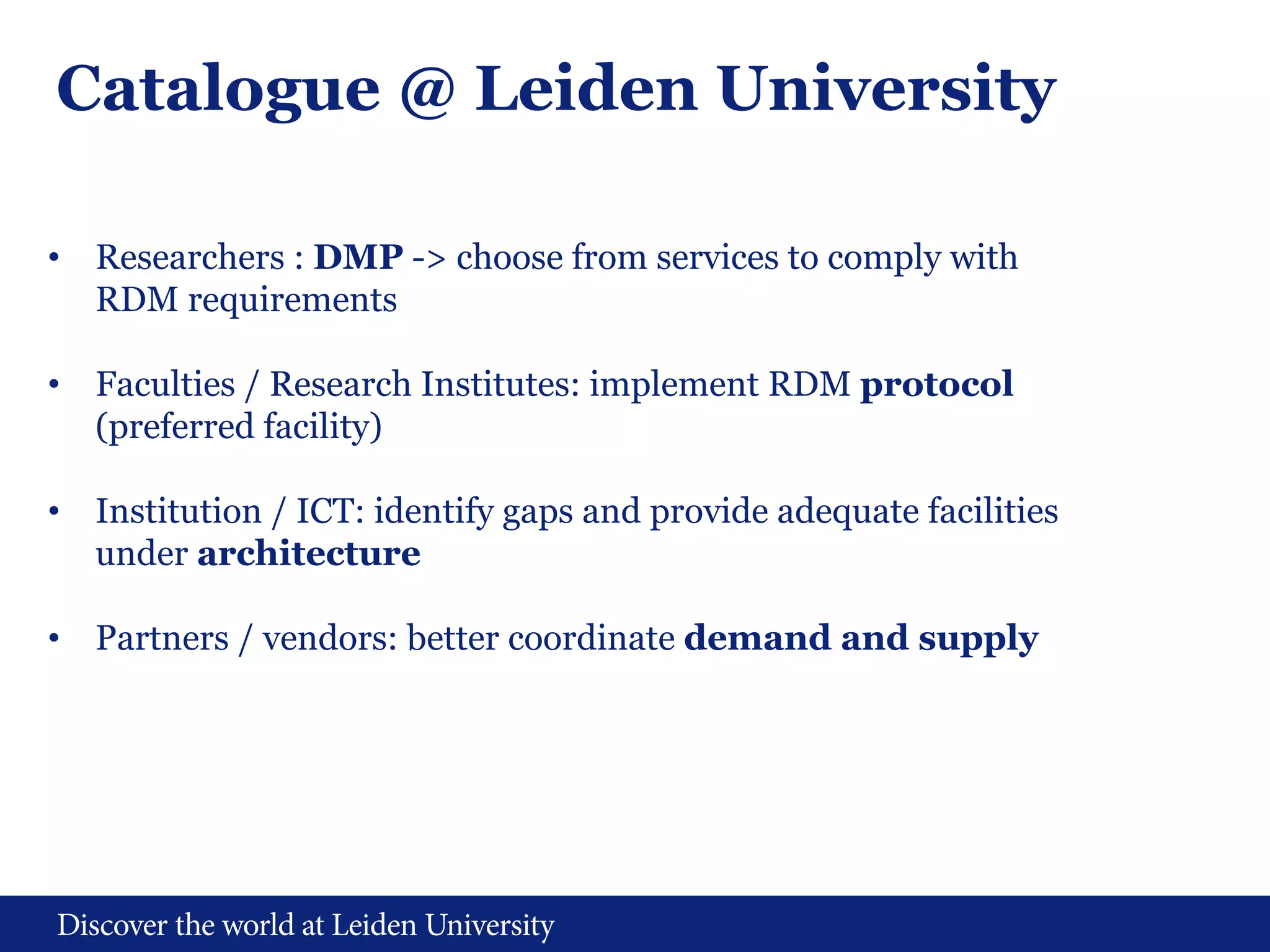 Catalogue @ Leiden University

• Researchers : DMP -> choose from services to comply with RDM requirements

• Faculties / Research Institutes: implement RDM protocol (preferred facility)

• Institution / ICT: identify gaps and provide adequate facilities under architecture

• Partners / vendors: better coordinate demand and supply

Discover the world at Leiden University